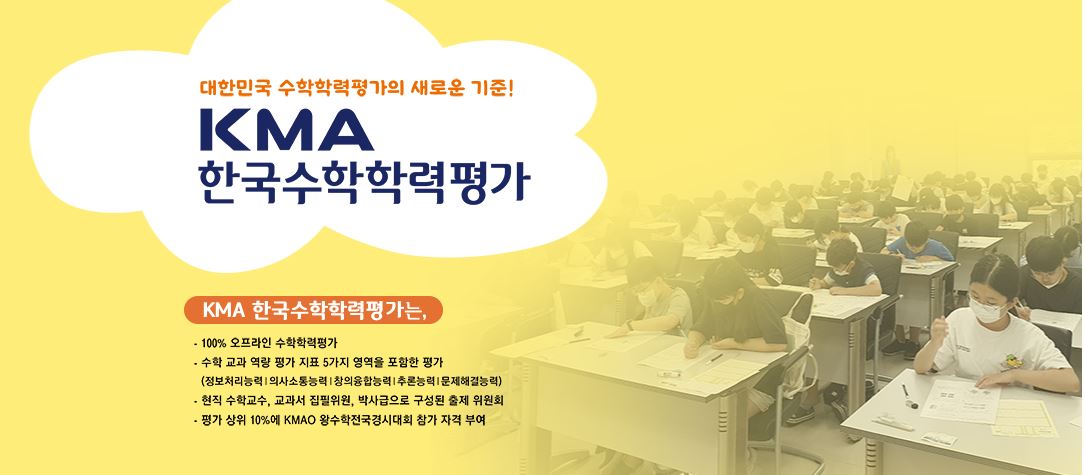 대한민국 수학학력평가의 새로운 기준!

KMA
한국수학학력평가

KMA 한국수학학력평가는,

- 100% 오프라인 수학학력평가
- 수학 교과 역량 평가 지표 5가지 영역을 포함한 평가
(정보처리능력 | 의사소통능력 | 창의융합능력 | 추론능력 | 문제해결능력)
- 현직 수학교수, 교과서 집필위원, 박사급으로 구성된 출제 위원회
- 평가 상위 10%에 KMAO 왕수학전국경시대회 참가 자격 부여